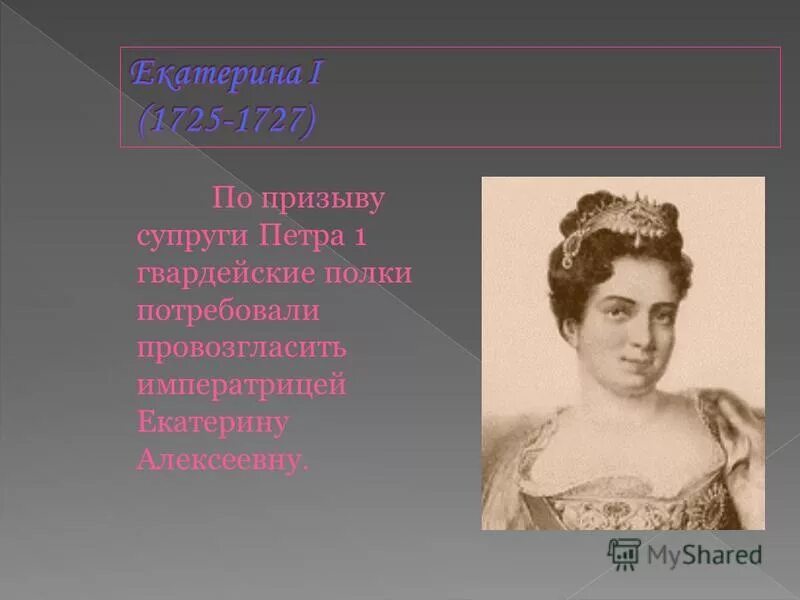 Екатерина I
(1725-1727)

По призыву супруги Петра 1 гвардейские полки потребовали провозгласить императрицей Екатерину Алексеевну.

MyShared